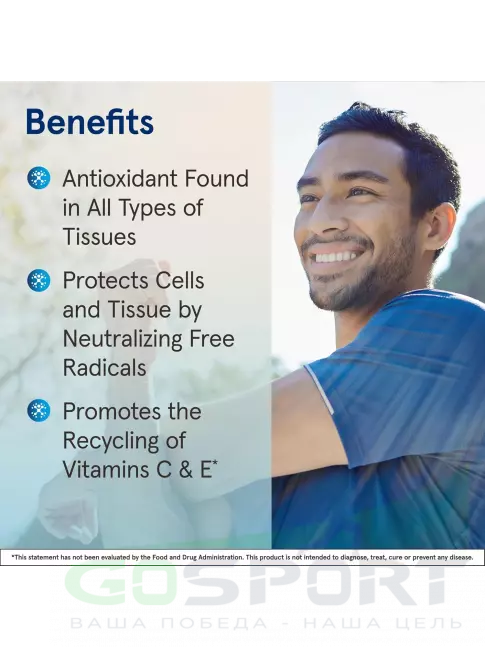 Benefits

Antioxidant Found in All Types of Tissues

Protects Cells and Tissue by Neutralizing Free Radicals

Promotes the Recycling of Vitamins C & E*

*This statement has not been evaluated by the Food and Drug Administration. This product is not intended to diagnose, treat, cure or prevent any disease.

GOSPORT
ВАША ПОБЕДА - НАША ЦЕЛЬ